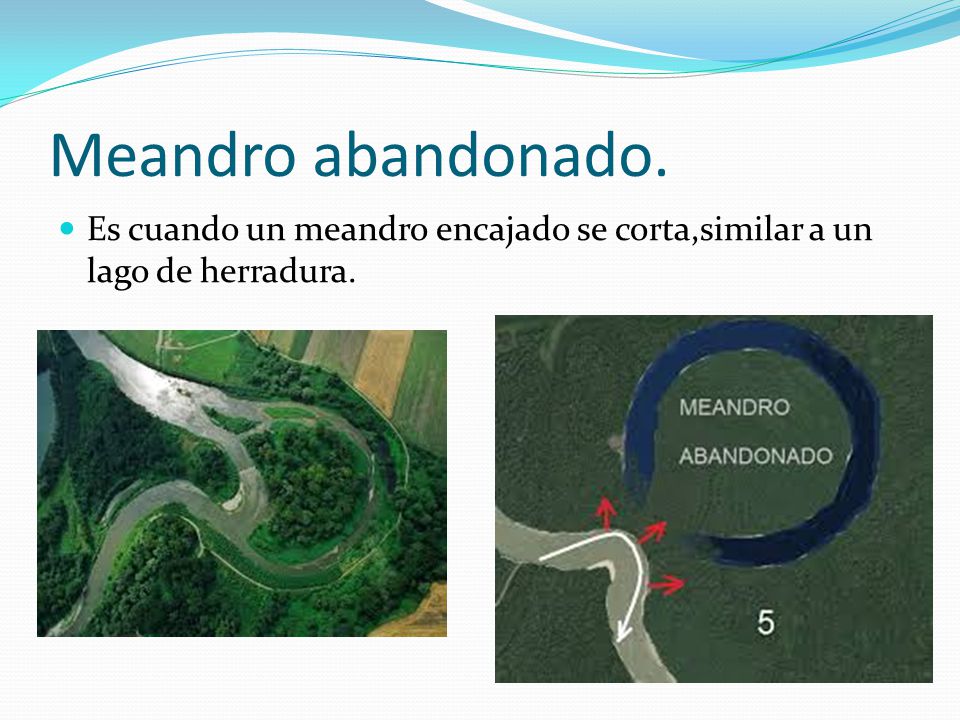 Meandro abandonado.

Es cuando un meandro encajado se corta,similar a un lago de herradura.

MEANDRO
ABANDONADO

5